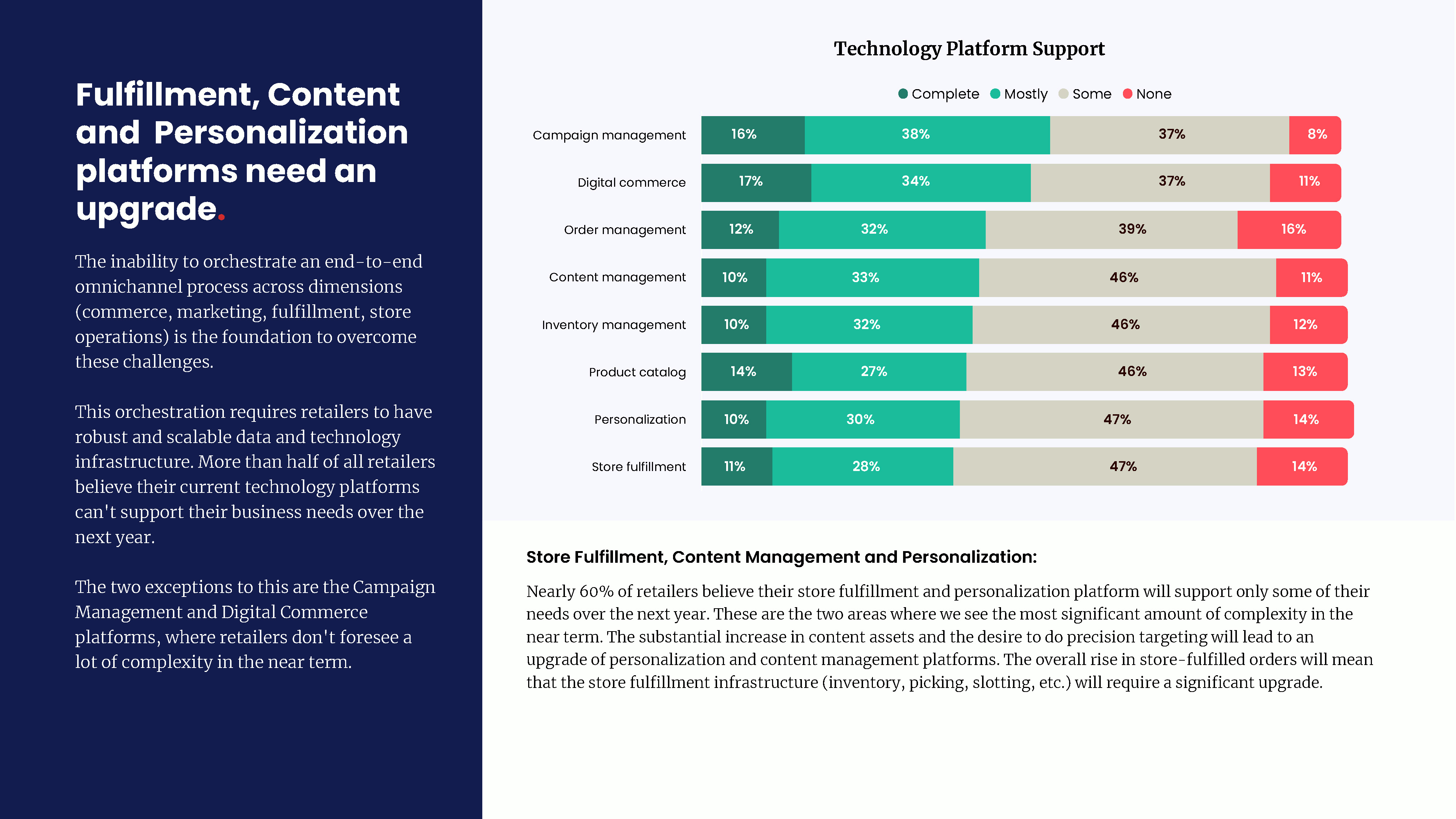 Fulfillment, Content and Personalization platforms need an upgrade.

The inability to orchestrate an end-to-end omnichannel process across dimensions (commerce, marketing, fulfillment, store operations) is the foundation to overcome these challenges.

This orchestration requires retailers to have robust and scalable data and technology infrastructure. More than half of all retailers believe their current technology platforms can't support their business needs over the next year.

The two exceptions to this are the Campaign Management and Digital Commerce platforms, where retailers don't foresee a lot of complexity in the near term.

Technology Platform Support

Complete Mostly Some None

| | Complete | Mostly | Some | None |
|---|---|---|---|---|
| Campaign management | 16% | 38% | 37% | 8% |
| Digital commerce | 17% | 34% | 37% | 11% |
| Order management | 12% | 32% | 39% | 16% |
| Content management | 10% | 33% | 46% | 11% |
| Inventory management | 10% | 32% | 46% | 12% |
| Product catalog | 14% | 27% | 46% | 13% |
| Personalization | 10% | 30% | 47% | 14% |
| Store fulfillment | 11% | 28% | 47% | 14% |

Store Fulfillment, Content Management and Personalization:

Nearly 60% of retailers believe their store fulfillment and personalization platform will support only some of their needs over the next year. These are the two areas where we see the most significant amount of complexity in the near term. The substantial increase in content assets and the desire to do precision targeting will lead to an upgrade of personalization and content management platforms. The overall rise in store-fulfilled orders will mean that the store fulfillment infrastructure (inventory, picking, slotting, etc.) will require a significant upgrade.